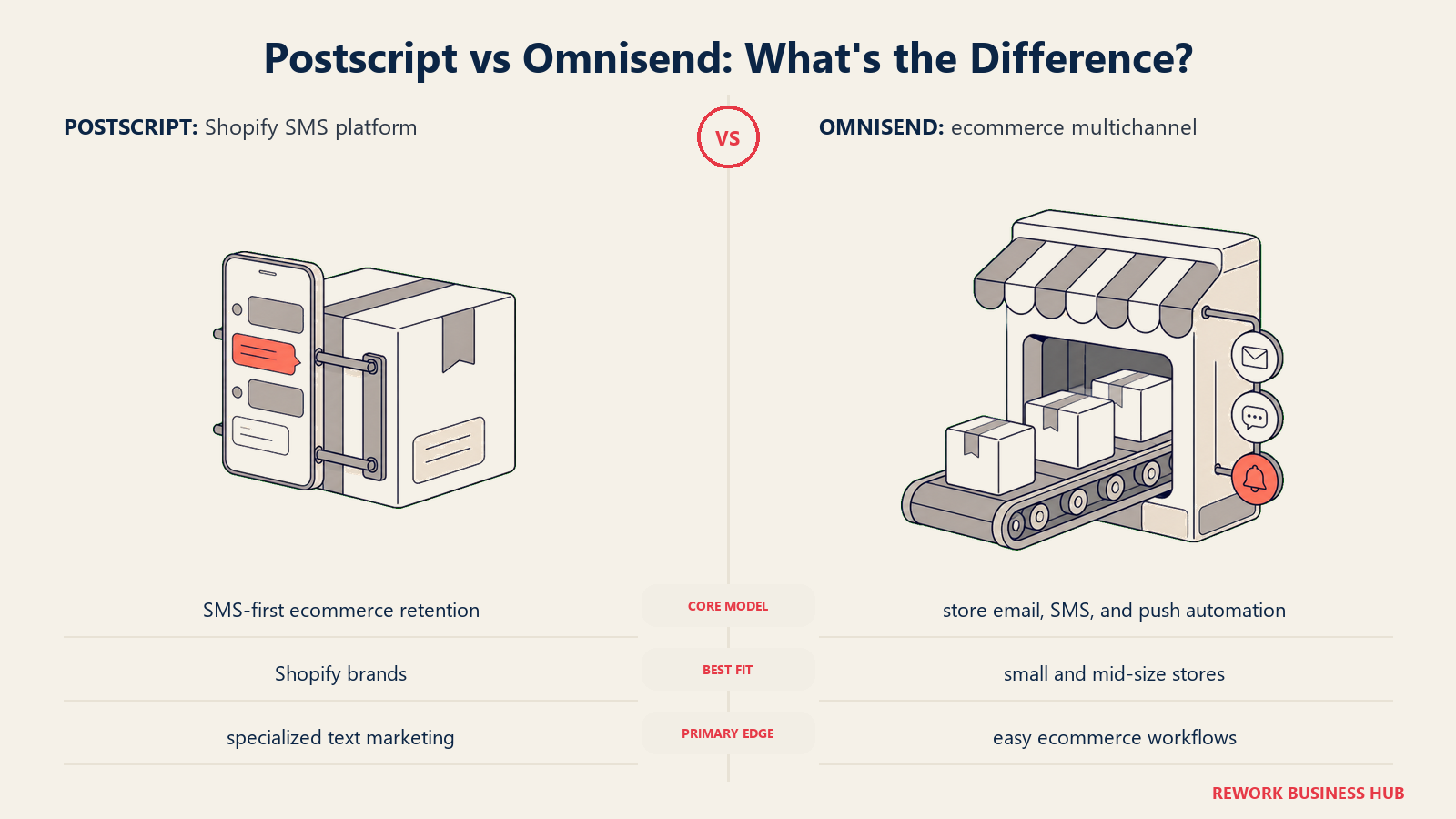 Postscript vs Omnisend: What's the Difference?

POSTSCRIPT: Shopify SMS platform

VS

OMNISEND: ecommerce multichannel

| | | |
|---|---|---|
| SMS-first ecommerce retention | CORE MODEL | store email, SMS, and push automation |
| Shopify brands | BEST FIT | small and mid-size stores |
| specialized text marketing | PRIMARY EDGE | easy ecommerce workflows |

REWORK BUSINESS HUB